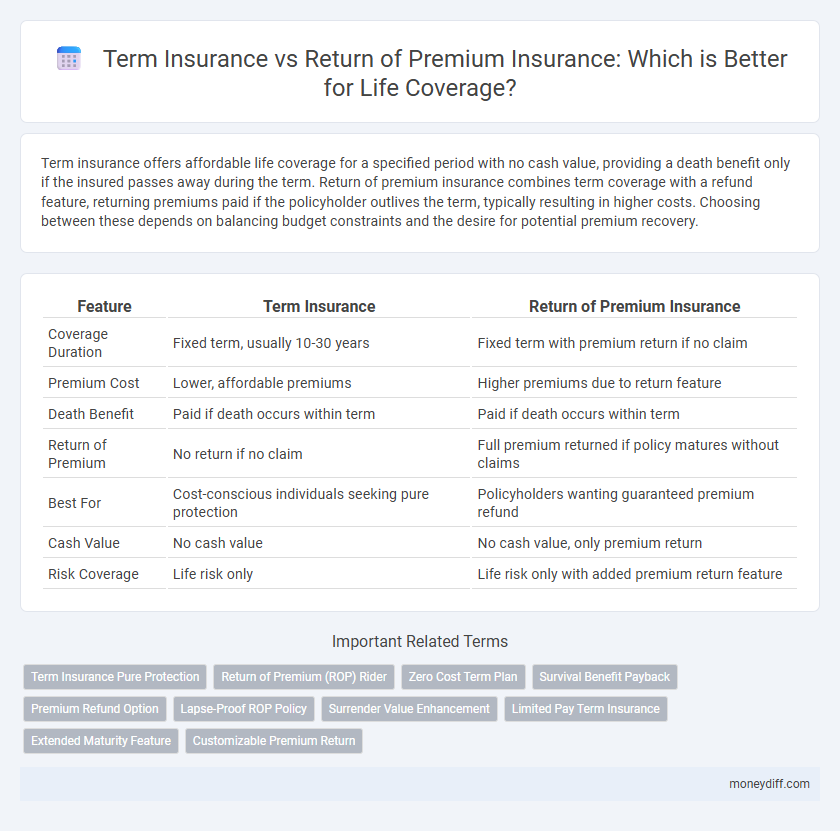 Term Insurance vs Return of Premium Insurance: Which is Better for Life Coverage?

Term insurance offers affordable life coverage for a specified period with no cash value, providing a death benefit only if the insured passes away during the term. Return of premium insurance combines term coverage with a refund feature, returning premiums paid if the policyholder outlives the term, typically resulting in higher costs. Choosing between these depends on balancing budget constraints and the desire for potential premium recovery.

| Feature | Term Insurance | Return of Premium Insurance |
|---|---|---|
| Coverage Duration | Fixed term, usually 10-30 years | Fixed term with premium return if no claim |
| Premium Cost | Lower, affordable premiums | Higher premiums due to return feature |
| Death Benefit | Paid if death occurs within term | Paid if death occurs within term |
| Return of Premium | No return if no claim | Full premium returned if policy matures without claims |
| Best For | Cost-conscious individuals seeking pure protection | Policyholders wanting guaranteed premium refund |
| Cash Value | No cash value | No cash value, only premium return |
| Risk Coverage | Life risk only | Life risk only with added premium return feature |

Important Related Terms

Term Insurance Pure Protection
Return of Premium (ROP) Rider
Zero Cost Term Plan
Survival Benefit Payback
Premium Refund Option
Lapse-Proof ROP Policy
Surrender Value Enhancement
Limited Pay Term Insurance
Extended Maturity Feature
Customizable Premium Return

moneydiff.com